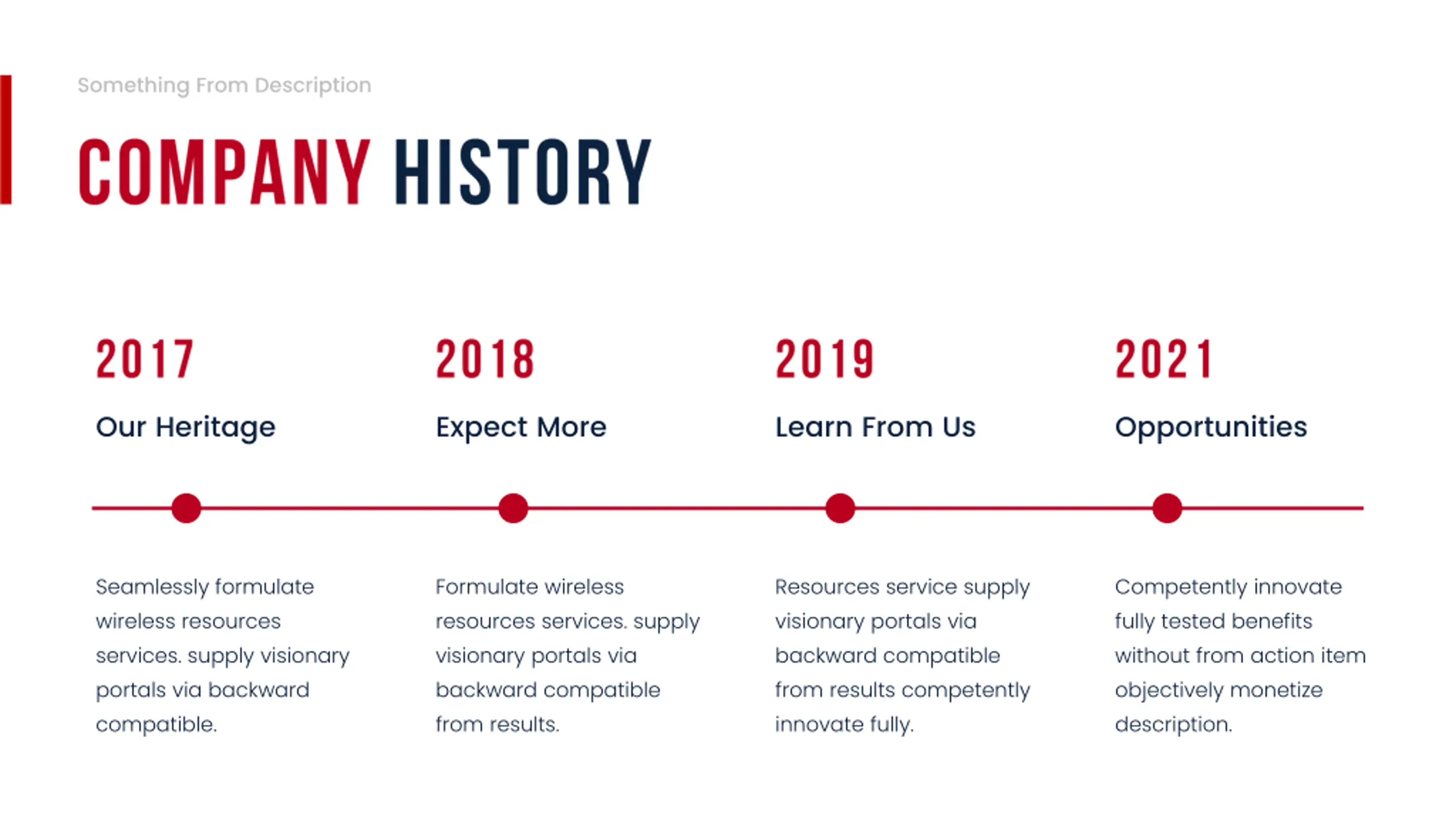 Something From Description

COMPANY HISTORY

2017

Our Heritage

Seamlessly formulate wireless resources services. supply visionary portals via backward compatible.

2018

Expect More

Formulate wireless resources services. supply visionary portals via backward compatible from results.

2019

Learn From Us

Resources service supply visionary portals via backward compatible from results competently innovate fully.

2021

Opportunities

Competently innovate fully tested benefits without from action item objectively monetize description.